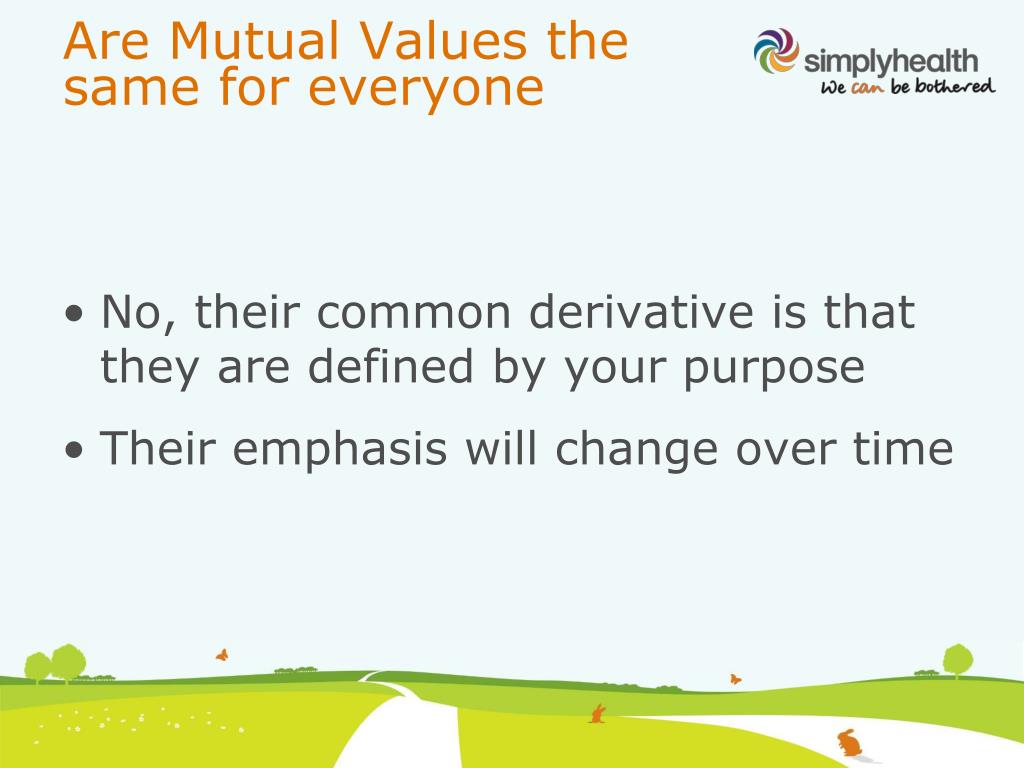 Are Mutual Values the same for everyone

simplyhealth
We can be bothered

• No, their common derivative is that they are defined by your purpose
• Their emphasis will change over time